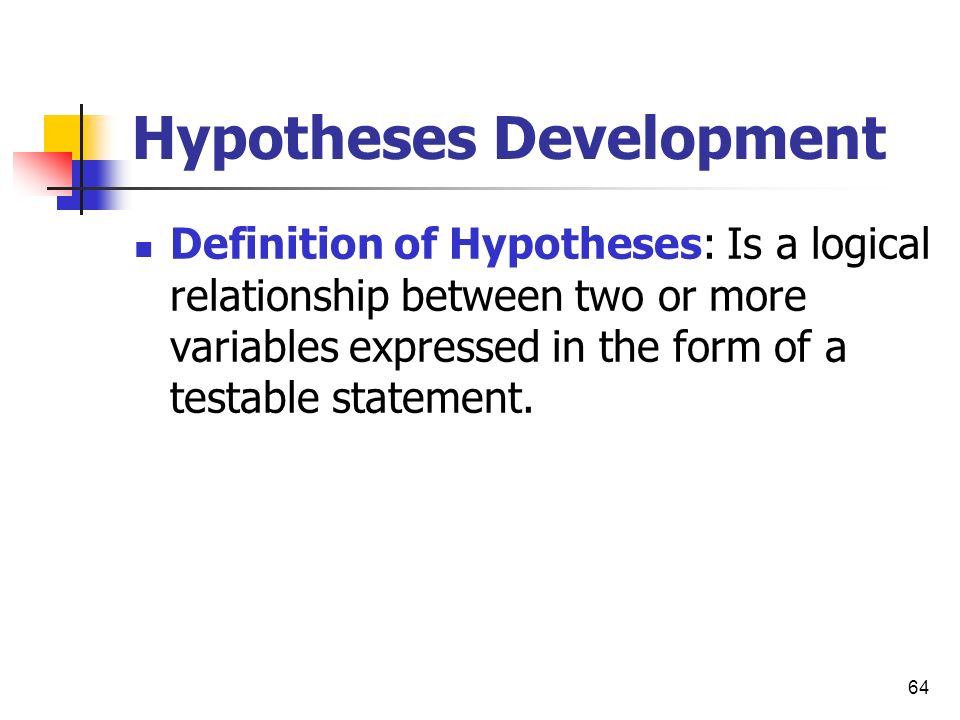 Hypotheses Development

Definition of Hypotheses: Is a logical relationship between two or more variables expressed in the form of a testable statement.

64